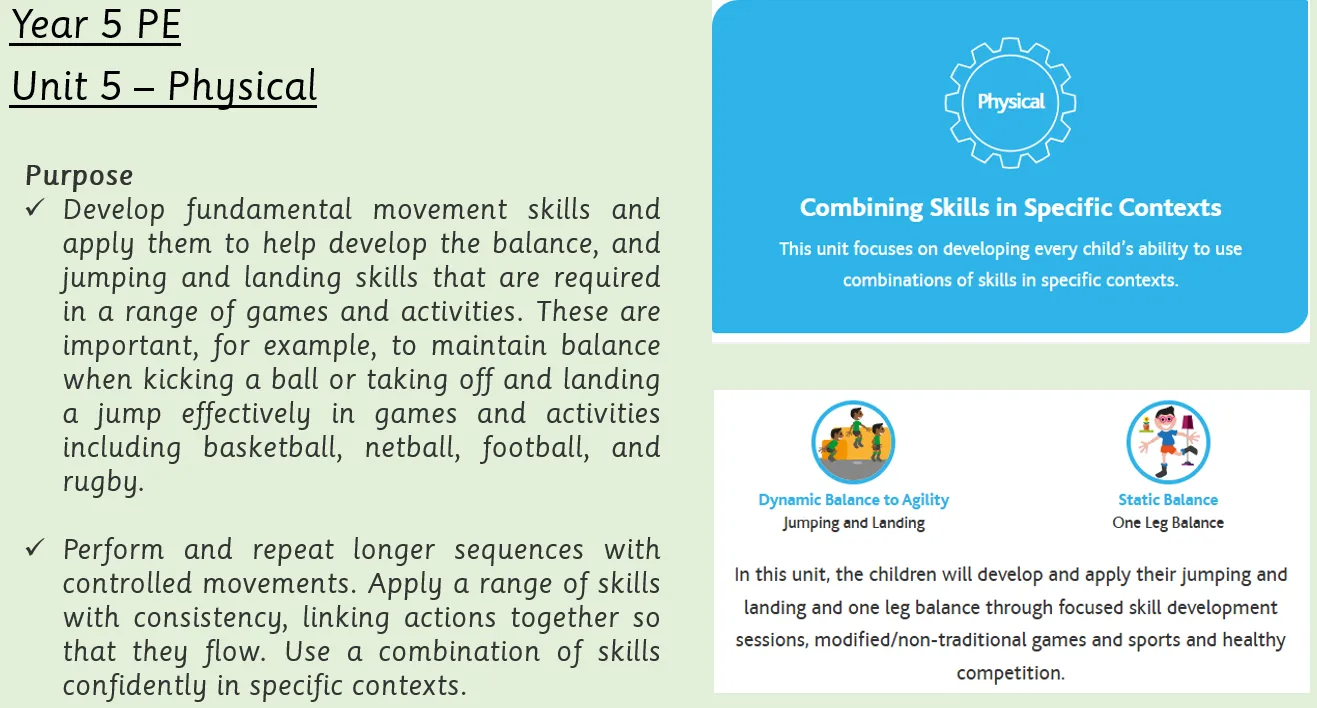 Year 5 PE
Unit 5 – Physical

Purpose
✓ Develop fundamental movement skills and apply them to help develop the balance, and jumping and landing skills that are required in a range of games and activities. These are important, for example, to maintain balance when kicking a ball or taking off and landing a jump effectively in games and activities including basketball, netball, football, and rugby.

✓ Perform and repeat longer sequences with controlled movements. Apply a range of skills with consistency, linking actions together so that they flow. Use a combination of skills confidently in specific contexts.

Physical

Combining Skills in Specific Contexts

This unit focuses on developing every child's ability to use combinations of skills in specific contexts.

Dynamic Balance to Agility
Jumping and Landing

Static Balance
One Leg Balance

In this unit, the children will develop and apply their jumping and landing and one leg balance through focused skill development sessions, modified/non-traditional games and sports and healthy competition.